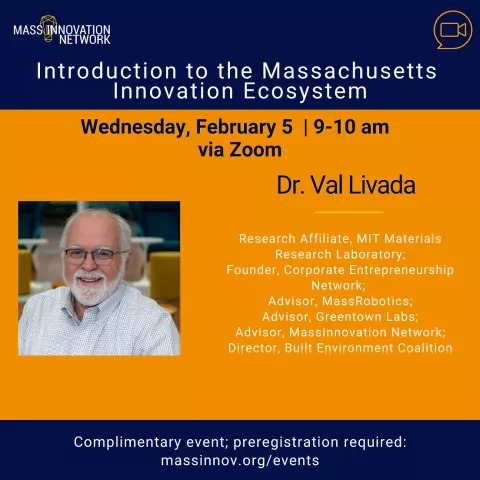 MASS INNOVATION NETWORK

Introduction to the Massachusetts Innovation Ecosystem

Wednesday, February 5 | 9-10 am
via Zoom

Dr. Val Livada

Research Affiliate, MIT Materials Research Laboratory;
Founder, Corporate Entrepreneurship Network;
Advisor, MassRobotics;
Advisor, Greentown Labs;
Advisor, MassInnovation Network;
Director, Built Environment Coalition

Complimentary event; preregistration required:
massinnov.org/events